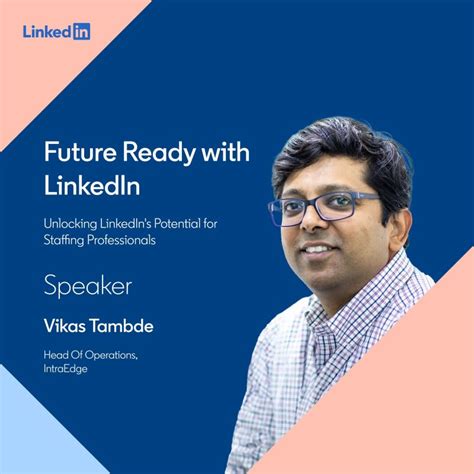 LinkedIn

Future Ready with LinkedIn

Unlocking LinkedIn's Potential for Staffing Professionals

Speaker

Vikas Tambde

Head Of Operations, IntraEdge